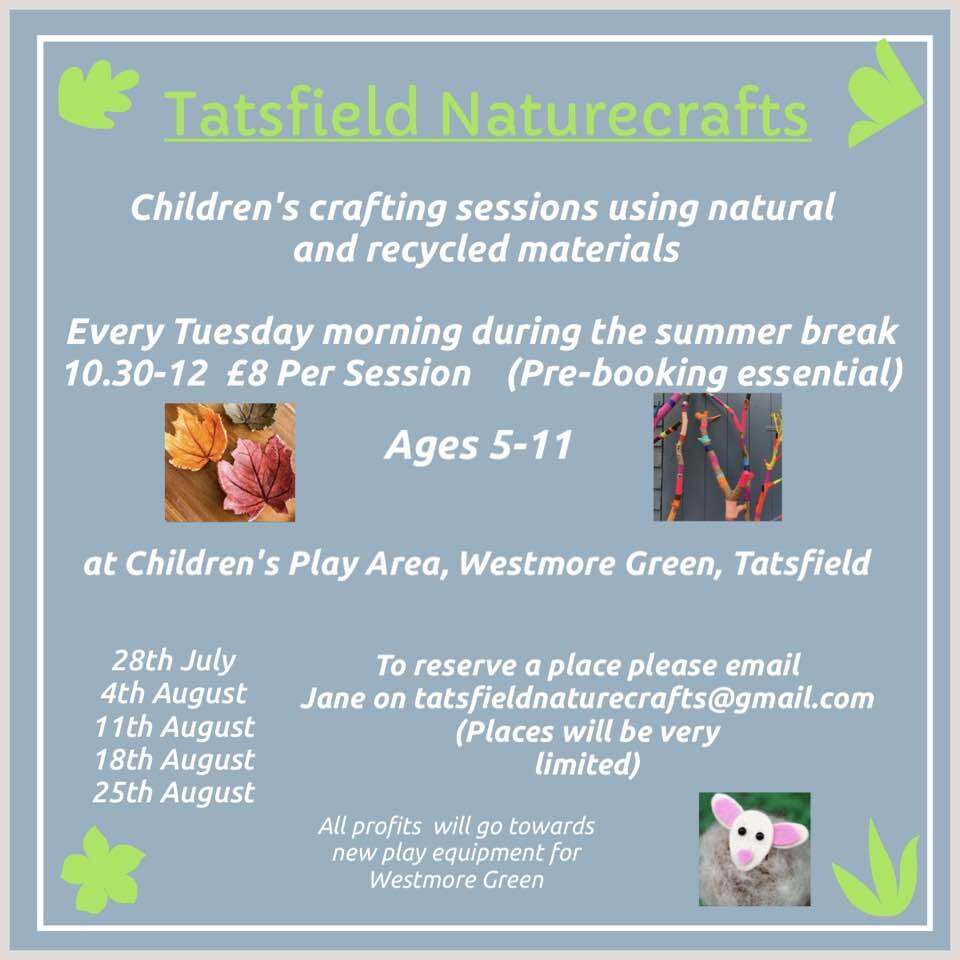 Tatsfield Naturecrafts

Children's crafting sessions using natural and recycled materials

Every Tuesday morning during the summer break
10.30-12 £8 Per Session (Pre-booking essential)

Ages 5-11

at Children's Play Area, Westmore Green, Tatsfield

28th July
4th August
11th August
18th August
25th August

To reserve a place please email Jane on tatsfieldnaturecrafts@gmail.com (Places will be very limited)

All profits will go towards new play equipment for Westmore Green